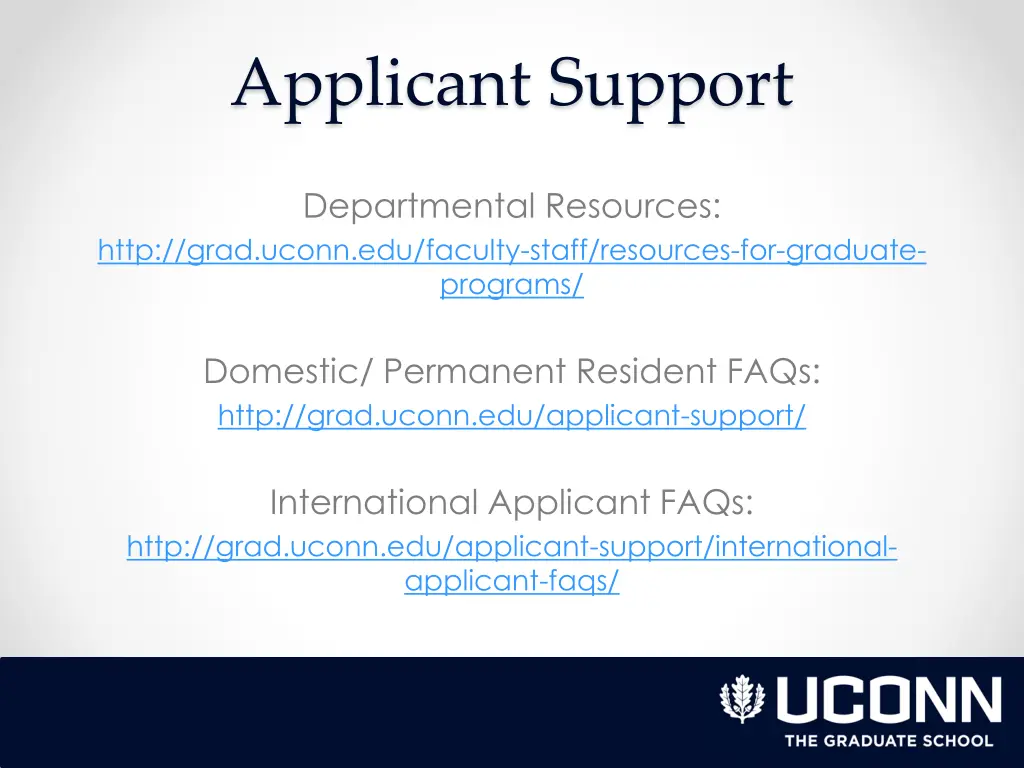 Applicant Support

Departmental Resources:
http://grad.uconn.edu/faculty-staff/resources-for-graduate-programs/

Domestic/ Permanent Resident FAQs:
http://grad.uconn.edu/applicant-support/

International Applicant FAQs:
http://grad.uconn.edu/applicant-support/international-applicant-faqs/

UCONN
THE GRADUATE SCHOOL